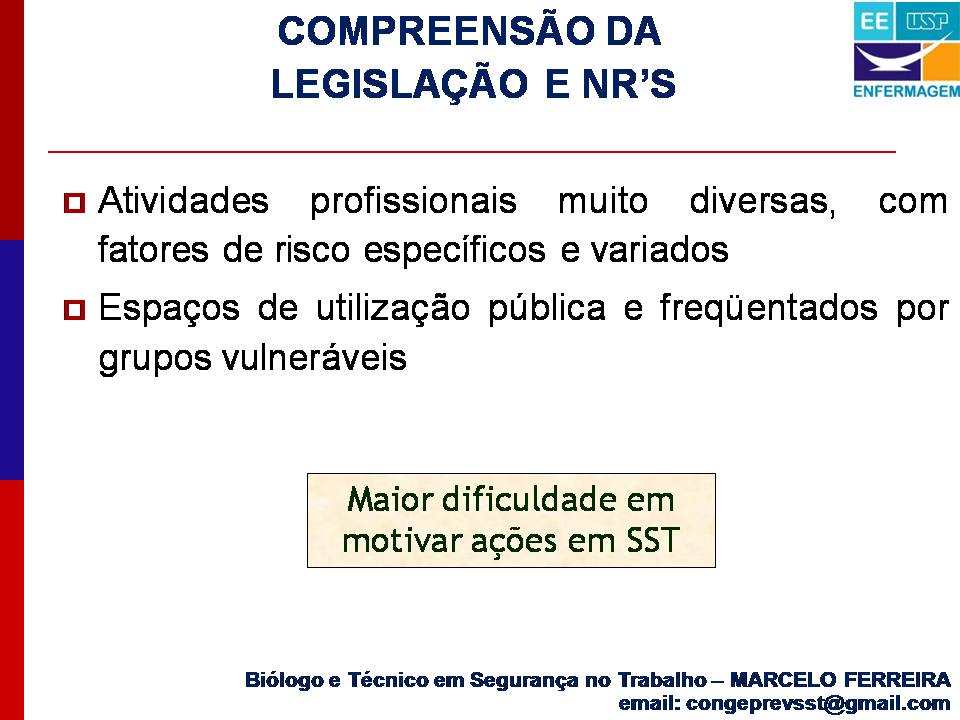 COMPREENSÃO DA LEGISLAÇÃO E NR'S

EE USP
ENFERMAGEM

Atividades profissionais muito diversas, com fatores de risco específicos e variados

Espaços de utilização pública e freqüentados por grupos vulneráveis

Maior dificuldade em motivar ações em SST

Biólogo e Técnico em Segurança no Trabalho – MARCELO FERREIRA
email: congeprevsst@gmail.com